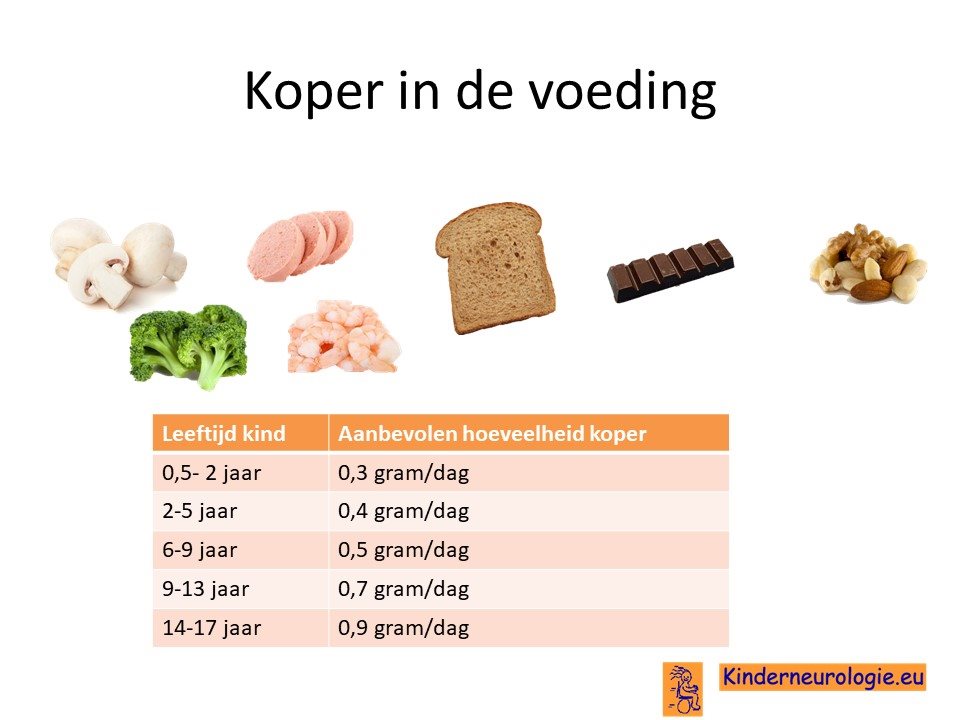 Koper in de voeding

| Leeftijd kind | Aanbevolen hoeveelheid koper |
|---|---|
| 0,5- 2 jaar | 0,3 gram/dag |
| 2-5 jaar | 0,4 gram/dag |
| 6-9 jaar | 0,5 gram/dag |
| 9-13 jaar | 0,7 gram/dag |
| 14-17 jaar | 0,9 gram/dag |

Kinderneurologie.eu